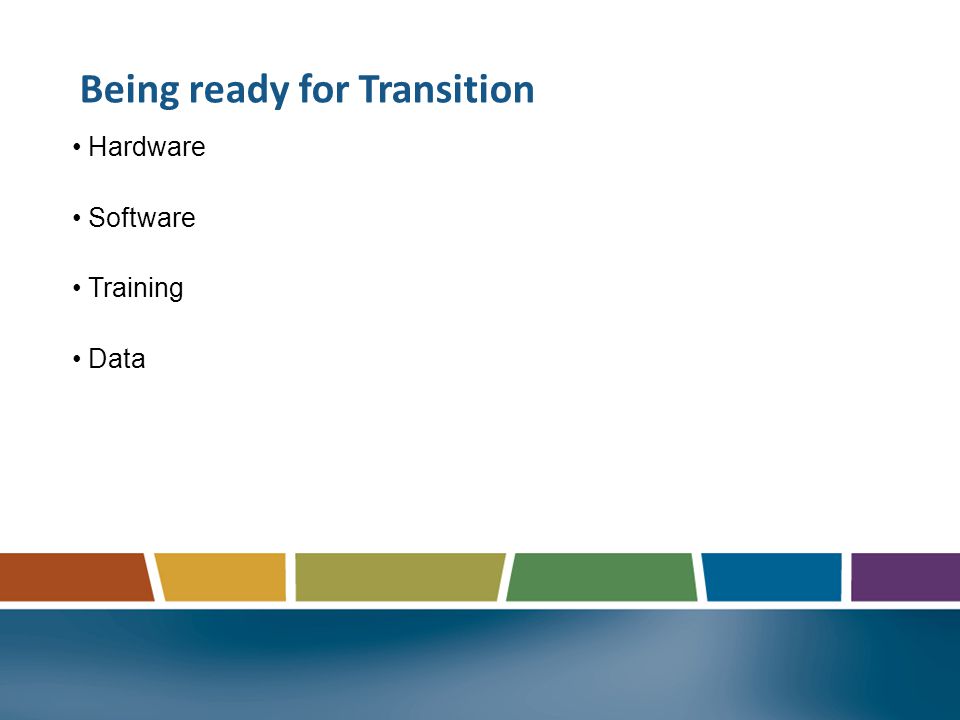 Being ready for Transition

• Hardware

• Software

• Training

• Data